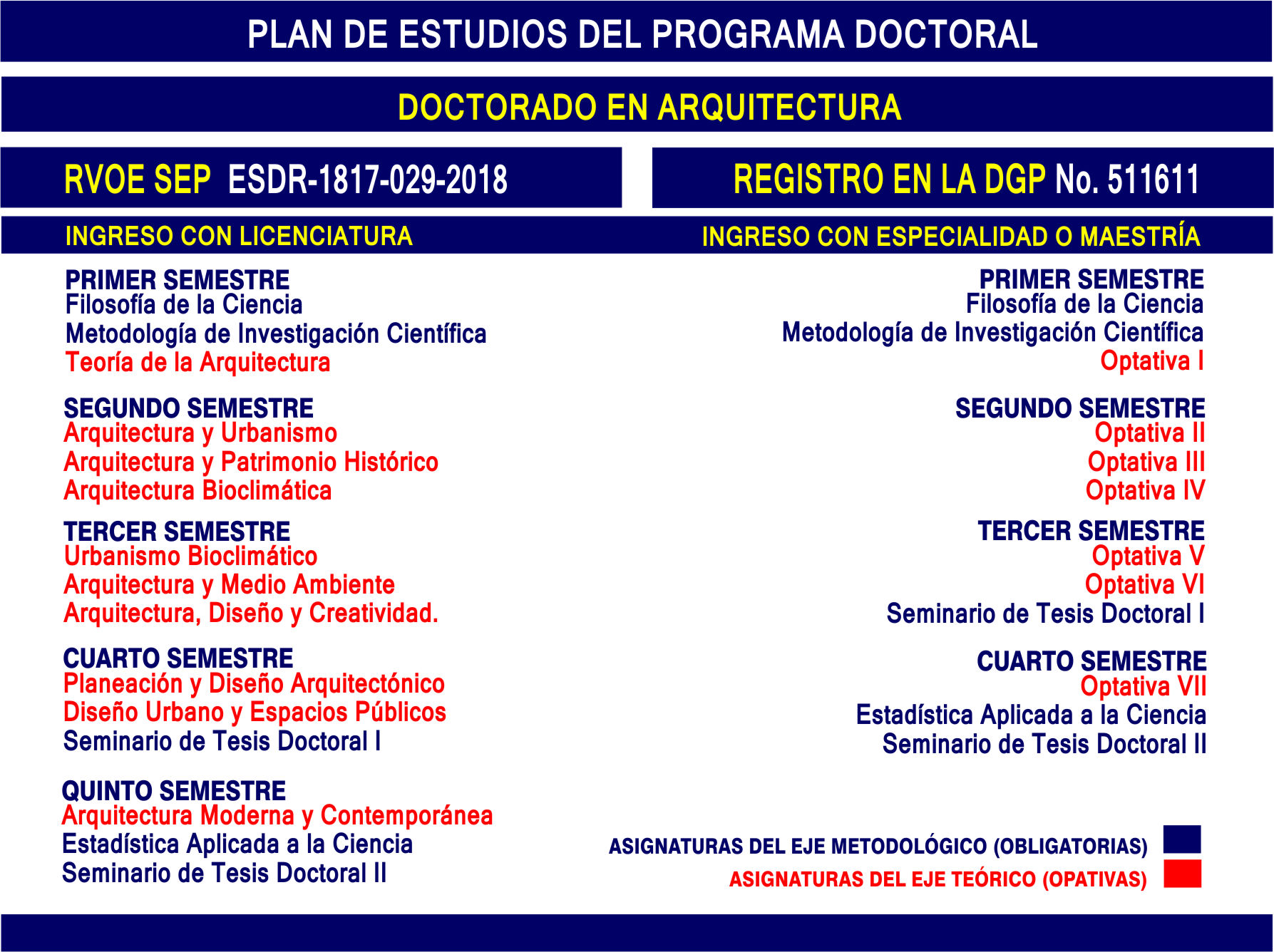 PLAN DE ESTUDIOS DEL PROGRAMA DOCTORAL

DOCTORADO EN ARQUITECTURA

RVOE SEP ESDR-1817-029-2018

REGISTRO EN LA DGP No. 511611

INGRESO CON LICENCIATURA

PRIMER SEMESTRE
Filosofía de la Ciencia
Metodología de Investigación Científica
Teoría de la Arquitectura

SEGUNDO SEMESTRE
Arquitectura y Urbanismo
Arquitectura y Patrimonio Histórico
Arquitectura Bioclimática

TERCER SEMESTRE
Urbanismo Bioclimático
Arquitectura y Medio Ambiente
Arquitectura, Diseño y Creatividad.

CUARTO SEMESTRE
Planeación y Diseño Arquitectónico
Diseño Urbano y Espacios Públicos
Seminario de Tesis Doctoral I

QUINTO SEMESTRE
Arquitectura Moderna y Contemporánea
Estadística Aplicada a la Ciencia
Seminario de Tesis Doctoral II

INGRESO CON ESPECIALIDAD O MAESTRÍA

PRIMER SEMESTRE
Filosofía de la Ciencia
Metodología de Investigación Científica
Optativa I

SEGUNDO SEMESTRE
Optativa II
Optativa III
Optativa IV

TERCER SEMESTRE
Optativa V
Optativa VI
Seminario de Tesis Doctoral I

CUARTO SEMESTRE
Optativa VII
Estadística Aplicada a la Ciencia
Seminario de Tesis Doctoral II

ASIGNATURAS DEL EJE METODOLÓGICO (OBLIGATORIAS)
ASIGNATURAS DEL EJE TEÓRICO (OPATIVAS)